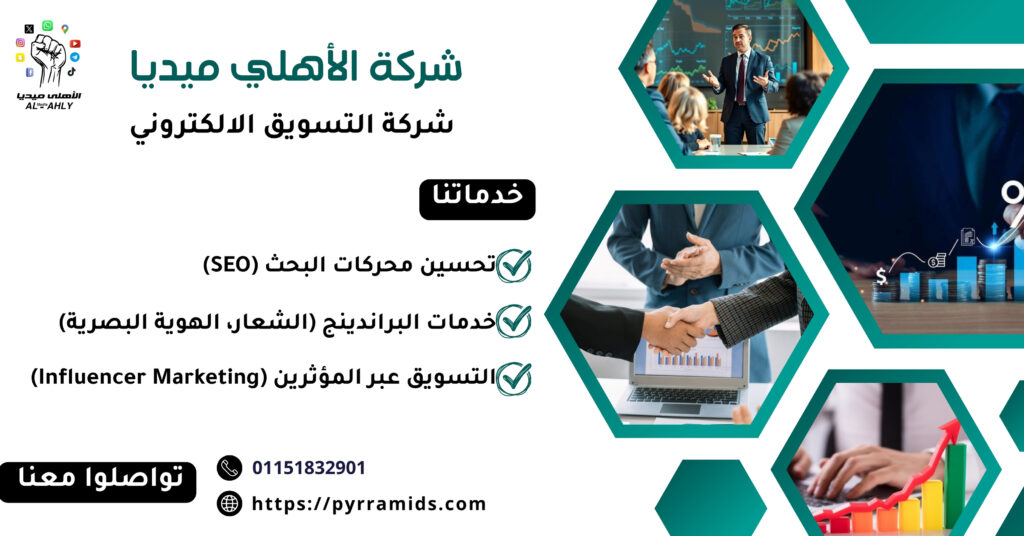 الأهلي ميديا
AL AHLY

شركة الأهلي ميديا

شركة التسويق الالكتروني

خدماتنا

تحسين محركات البحث (SEO)

خدمات البراندينج (الشعار، الهوية البصرية)

التسويق عبر المؤثرين (Influencer Marketing)

تواصلوا معنا

01151832901

https://pyrramids.com